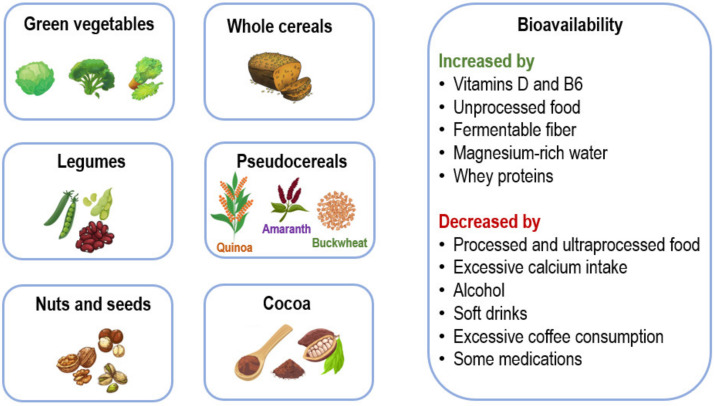 Green vegetables

Whole cereals

Legumes

Pseudocereals

Quinoa

Amaranth

Buckwheat

Nuts and seeds

Cocoa

Bioavailability

Increased by
• Vitamins D and B6
• Unprocessed food
• Fermentable fiber
• Magnesium-rich water
• Whey proteins

Decreased by
• Processed and ultraprocessed food
• Excessive calcium intake
• Alcohol
• Soft drinks
• Excessive coffee consumption
• Some medications